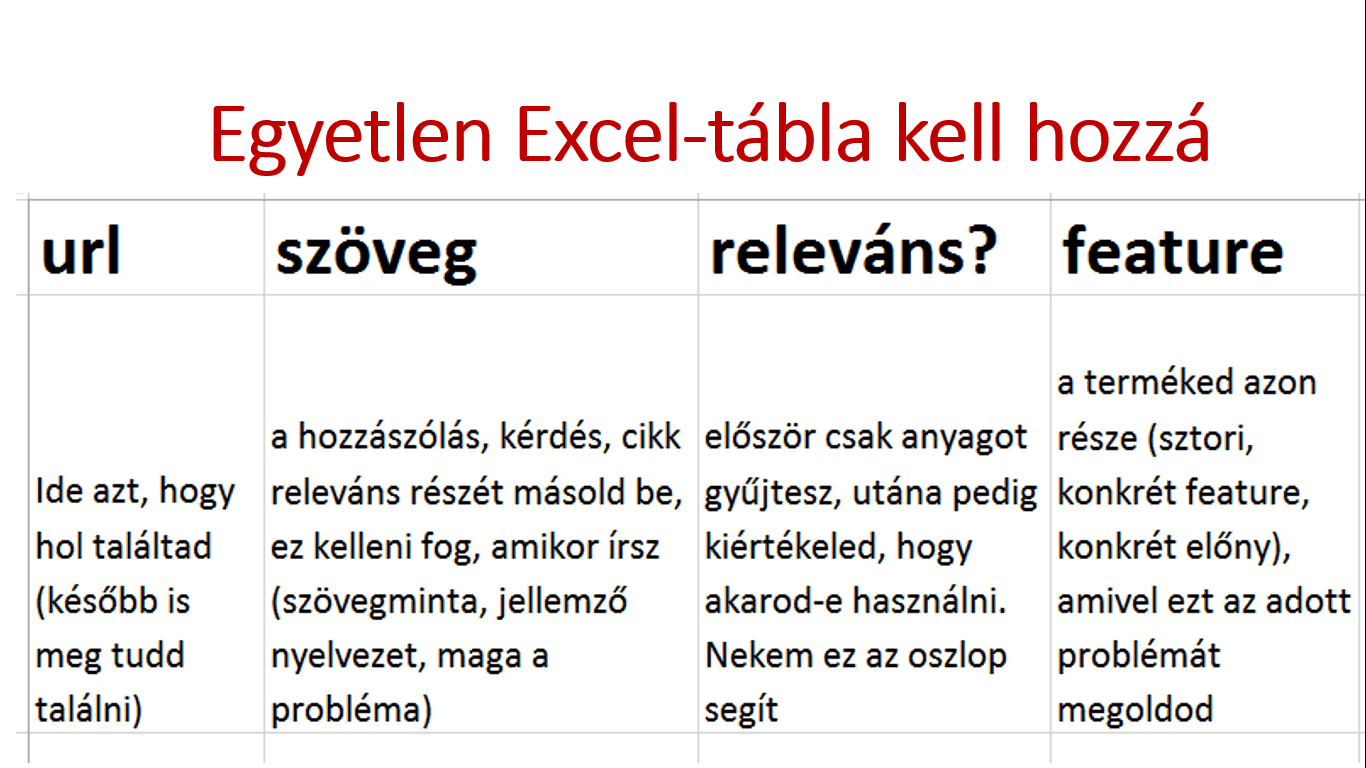 Egyetlen Excel-tábla kell hozzá

| url | szöveg | releváns? | feature |
|---|---|---|---|
| Ide azt, hogy hol találtad (később is meg tudd találni) | a hozzászólás, kérdés, cikk releváns részét másold be, ez kelleni fog, amikor írsz (szövegminta, jellemző nyelvezet, maga a probléma) | először csak anyagot gyűjtesz, utána pedig kiértékeled, hogy akarod-e használni. Nekem ez az oszlop segít | a terméked azon része (sztori, konkrét feature, konkrét előny), amivel ezt az adott problémát megoldod |